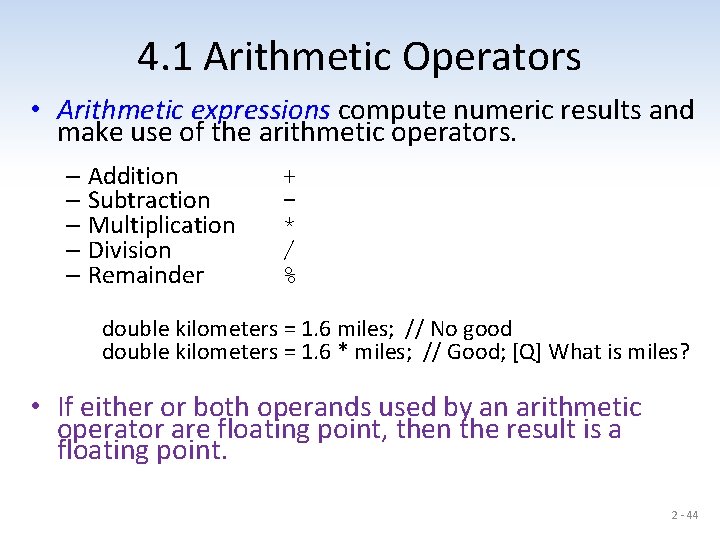 4.1 Arithmetic Operators

• Arithmetic expressions compute numeric results and make use of the arithmetic operators.

– Addition +
– Subtraction −
– Multiplication *
– Division /
– Remainder %

double kilometers = 1.6 miles; // No good
double kilometers = 1.6 * miles; // Good; [Q] What is miles?

• If either or both operands used by an arithmetic operator are floating point, then the result is a floating point.

2 - 44